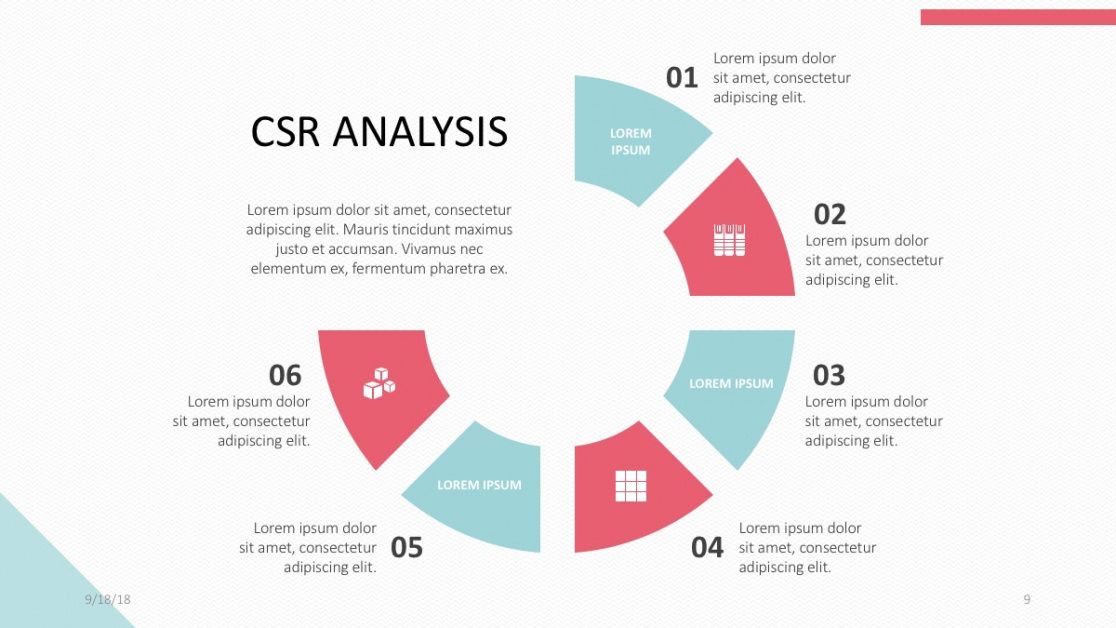 CSR ANALYSIS

Lorem ipsum dolor sit amet, consectetur adipiscing elit. Mauris tincidunt maximus justo et accumsan. Vivamus nec elementum ex, fermentum pharetra ex.

01
Lorem ipsum dolor sit amet, consectetur adipiscing elit.

LOREM IPSUM

02
Lorem ipsum dolor sit amet, consectetur adipiscing elit.

LOREM IPSUM

03
Lorem ipsum dolor sit amet, consectetur adipiscing elit.

04
Lorem ipsum dolor sit amet, consectetur adipiscing elit.

LOREM IPSUM

05
Lorem ipsum dolor sit amet, consectetur adipiscing elit.

06
Lorem ipsum dolor sit amet, consectetur adipiscing elit.

9/18/18

9